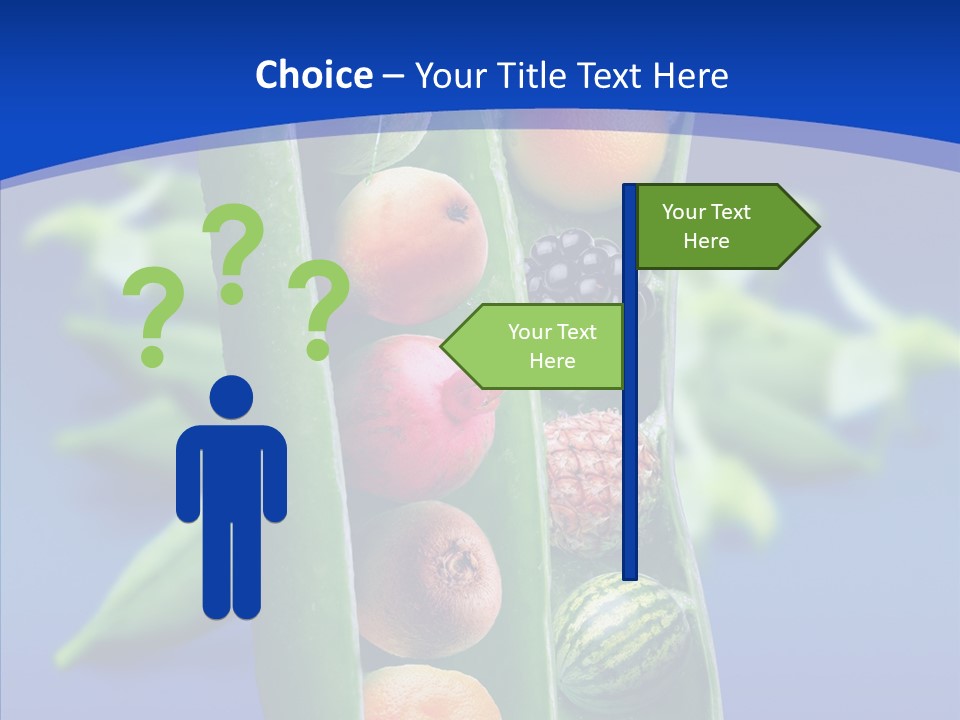 Choice – Your Title Text Here

? ? ?

Your Text Here

Your Text Here